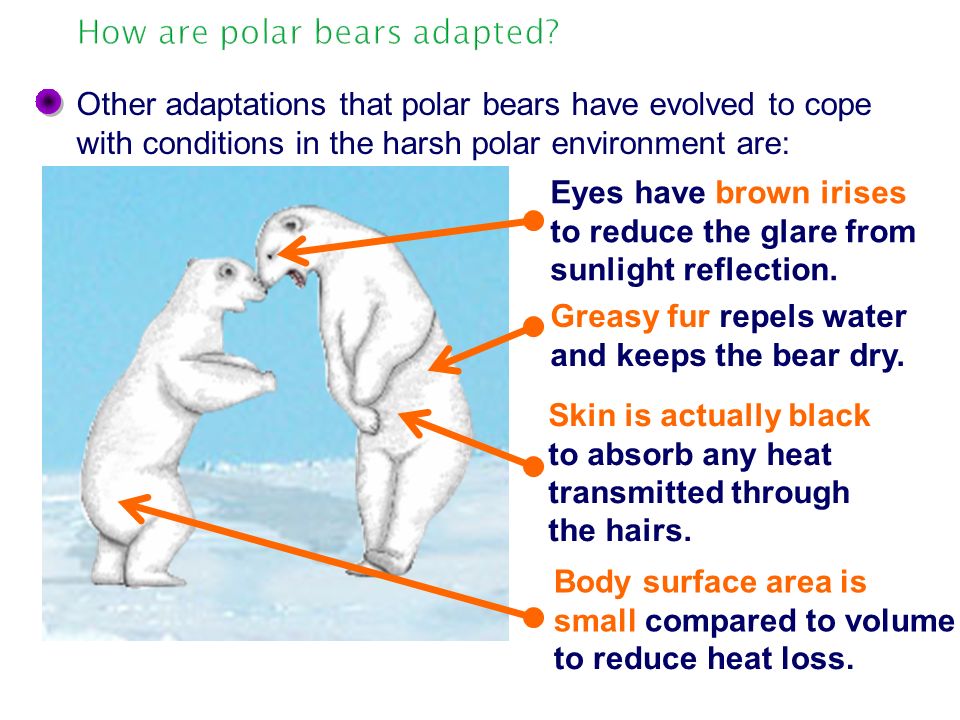 How are polar bears adapted?

Other adaptations that polar bears have evolved to cope with conditions in the harsh polar environment are:

Eyes have brown irises to reduce the glare from sunlight reflection.

Greasy fur repels water and keeps the bear dry.

Skin is actually black to absorb any heat transmitted through the hairs.

Body surface area is small compared to volume to reduce heat loss.